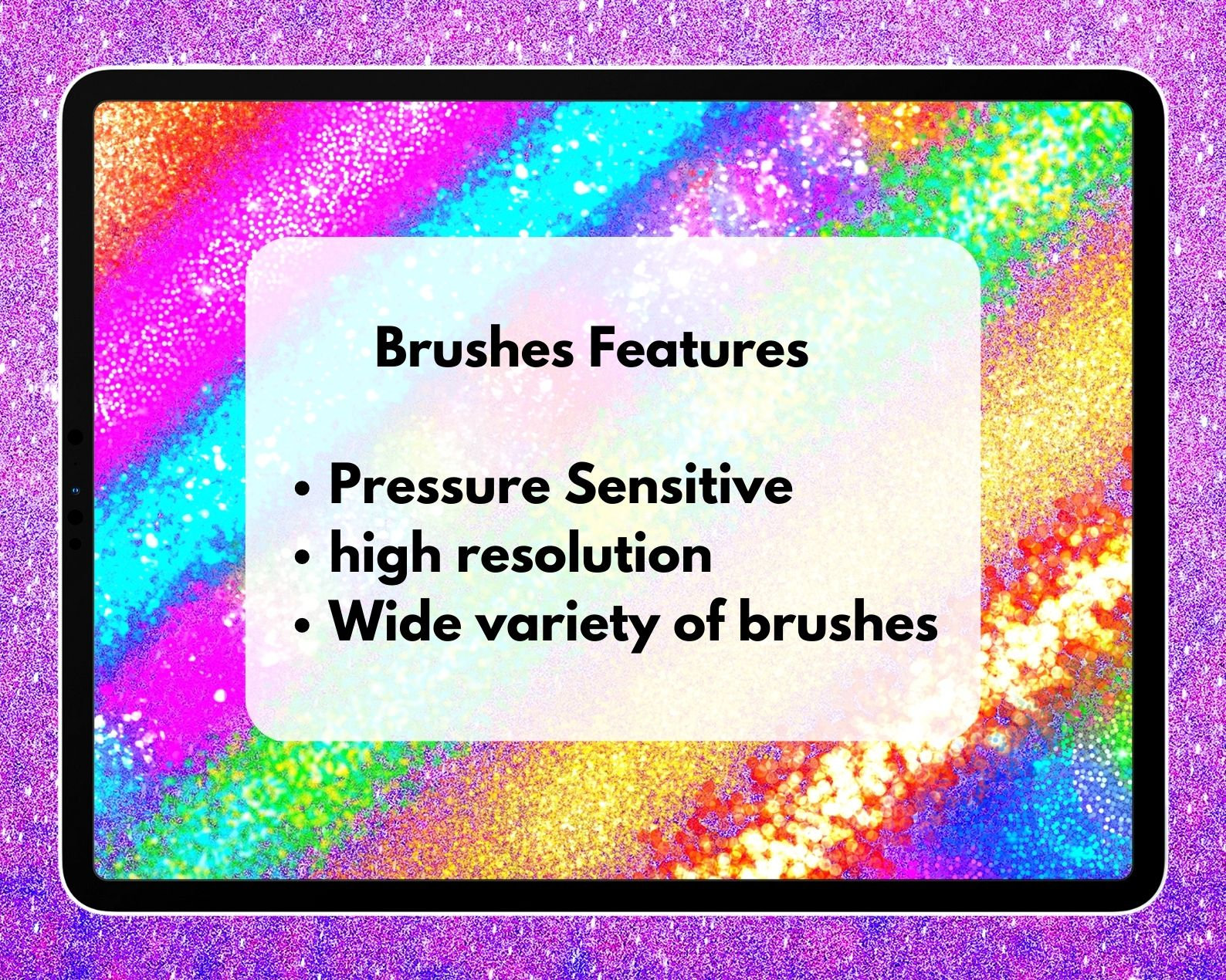 Brushes Features

• Pressure Sensitive
• high resolution
• Wide variety of brushes